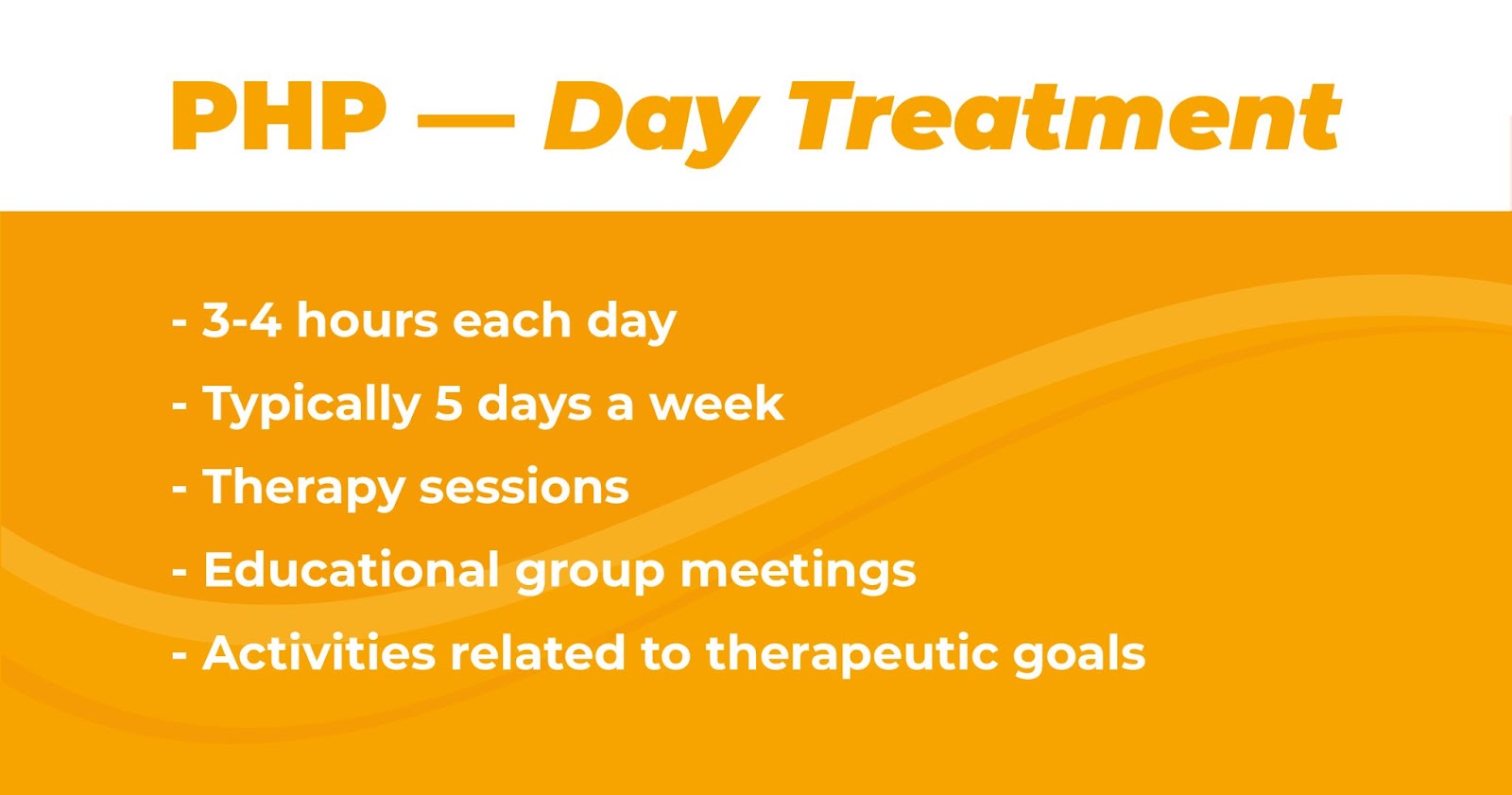 PHP — Day Treatment

- 3-4 hours each day
- Typically 5 days a week
- Therapy sessions
- Educational group meetings
- Activities related to therapeutic goals